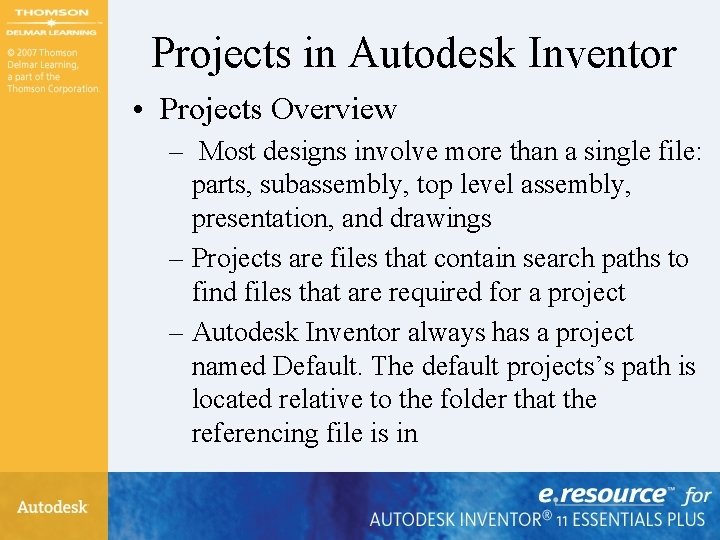 THOMSON
DELMAR LEARNING

© 2007 Thomson Delmar Learning, a part of the Thomson Corporation.

Projects in Autodesk Inventor

• Projects Overview
– Most designs involve more than a single file: parts, subassembly, top level assembly, presentation, and drawings
– Projects are files that contain search paths to find files that are required for a project
– Autodesk Inventor always has a project named Default. The default projects's path is located relative to the folder that the referencing file is in

Autodesk

e.resource™ for
AUTODESK INVENTOR® 11 ESSENTIALS PLUS